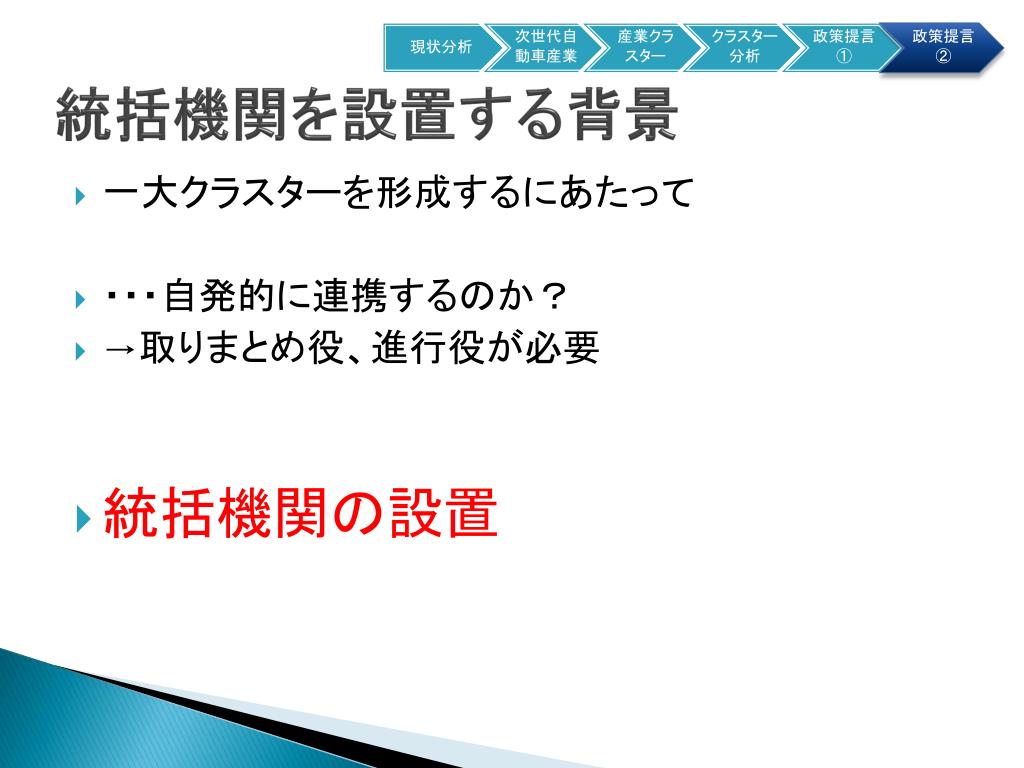 現状分析
次世代自動車産業
産業クラスター
クラスター分析
政策提言①
政策提言②

統括機関を設置する背景

一大クラスターを形成するにあたって

・・・自発的に連携するのか？
→取りまとめ役、進行役が必要

統括機関の設置